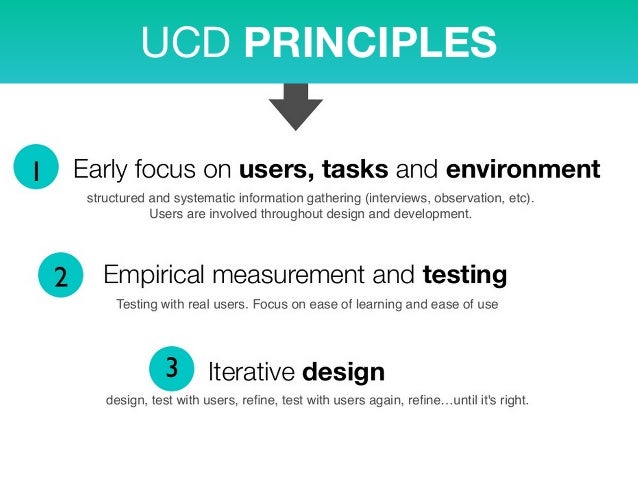 UCD PRINCIPLES

1 Early focus on users, tasks and environment

structured and systematic information gathering (interviews, observation, etc). Users are involved throughout design and development.

2 Empirical measurement and testing

Testing with real users. Focus on ease of learning and ease of use

3 Iterative design

design, test with users, refine, test with users again, refine…until it's right.